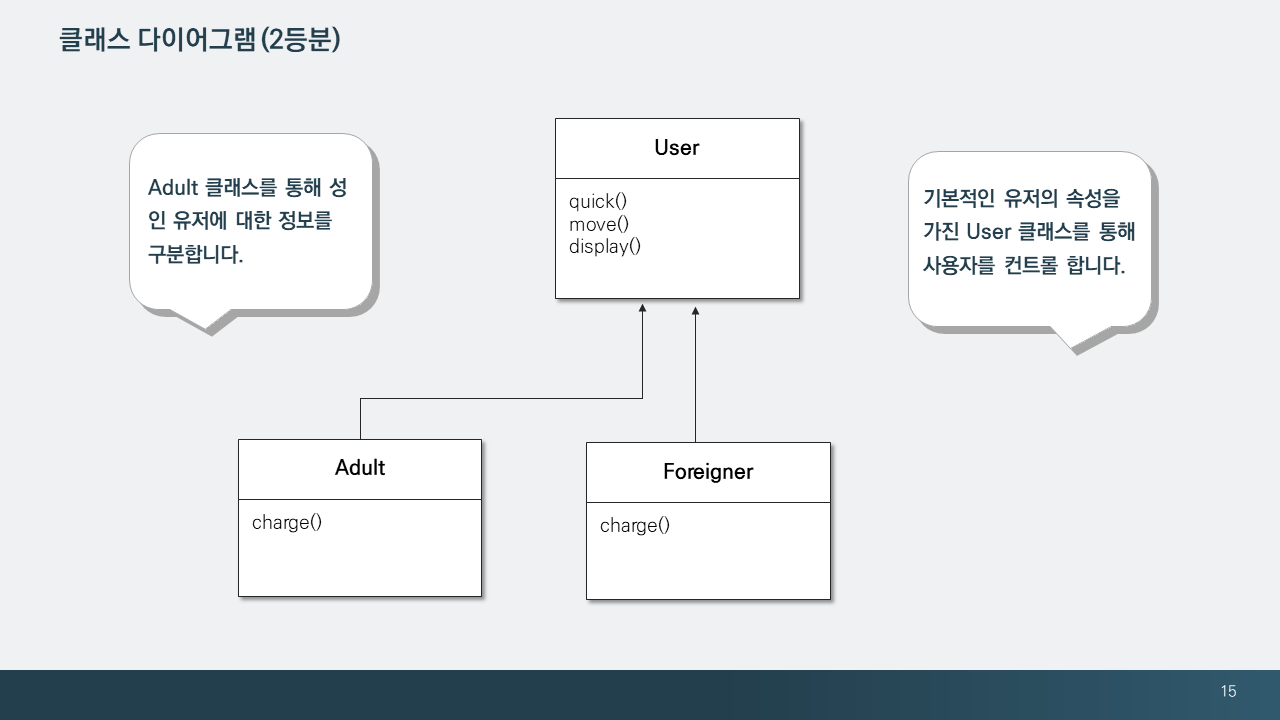 클래스 다이어그램 (2등분)

Adult 클래스를 통해 성인 유저에 대한 정보를 구분합니다.

User

quick()
move()
display()

기본적인 유저의 속성을 가진 User 클래스를 통해 사용자를 컨트롤 합니다.

Adult

charge()

Foreigner

charge()

15